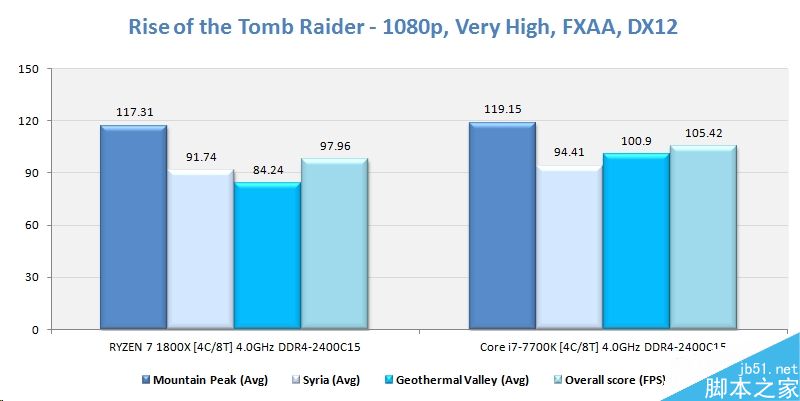 Rise of the Tomb Raider - 1080p, Very High, FXAA, DX12

150
120
90
60
30
0

117.31
91.74
84.24
97.96
119.15
94.41
100.9
105.42

RYZEN 7 1800X [4C/8T] 4.0GHz DDR4-2400C15
Core i7-7700K [4C/8T] 4.0GHz DDR4-2400C15

Mountain Peak (Avg)
Syria (Avg)
Geothermal Valley (Avg)
Overall score (FPS)

jb51.net
脚本之家